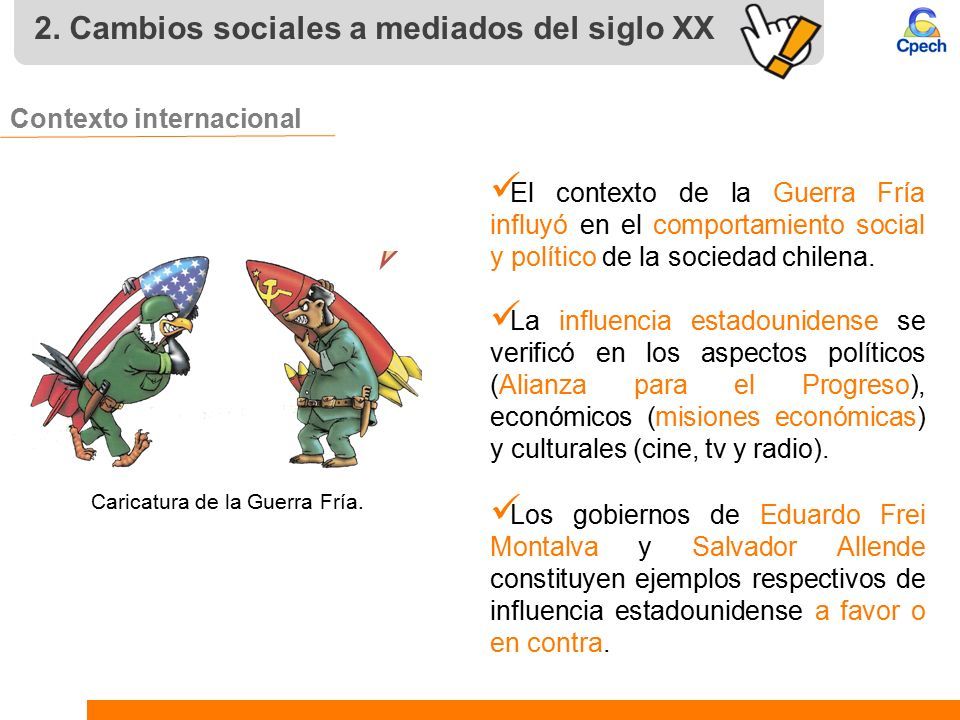 2. Cambios sociales a mediados del siglo XX

Cpech

Contexto internacional

Caricatura de la Guerra Fría.

✓El contexto de la Guerra Fría influyó en el comportamiento social y político de la sociedad chilena.

✓La influencia estadounidense se verificó en los aspectos políticos (Alianza para el Progreso), económicos (misiones económicas) y culturales (cine, tv y radio).

✓Los gobiernos de Eduardo Frei Montalva y Salvador Allende constituyen ejemplos respectivos de influencia estadounidense a favor o en contra.